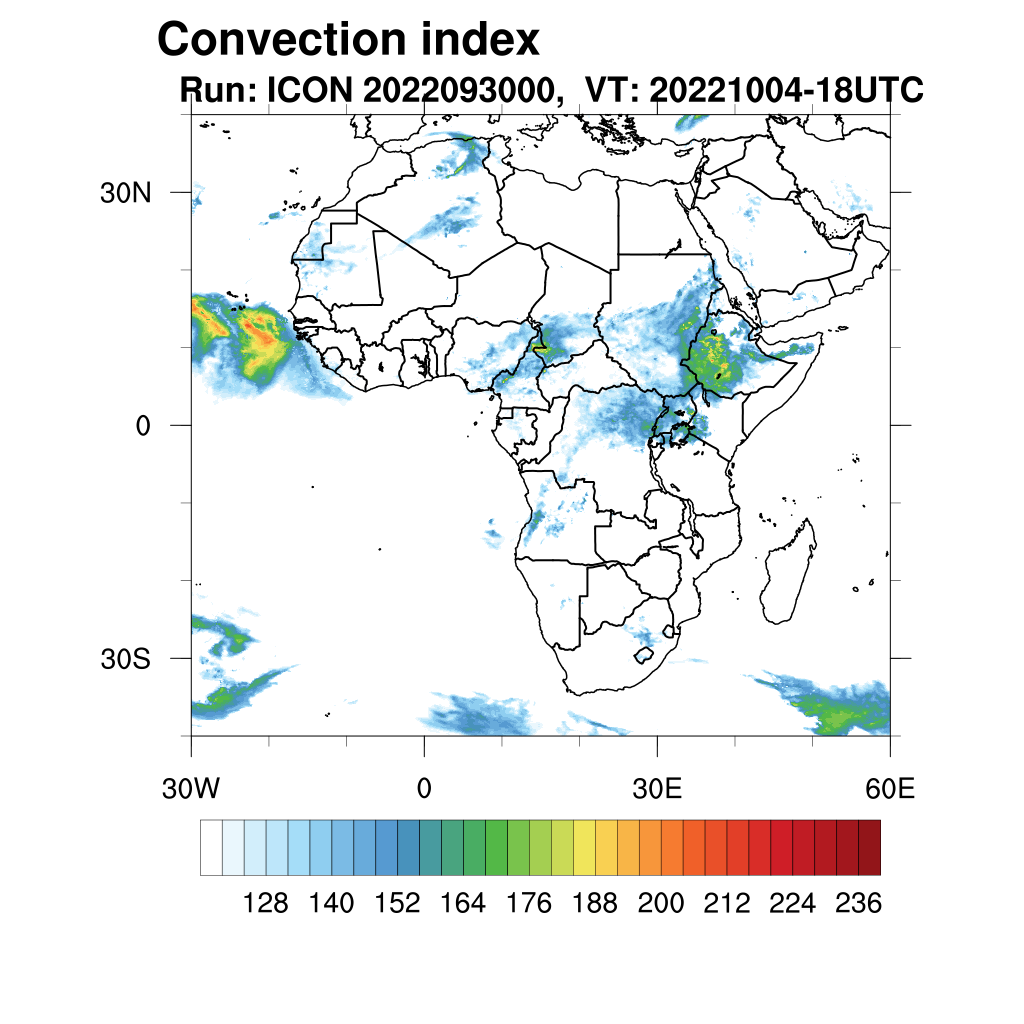 Convection index
Run: ICON 2022093000, VT: 20221004-18UTC

30N
0
30S

30W
0
30E
60E

128 140 152 164 176 188 200 212 224 236